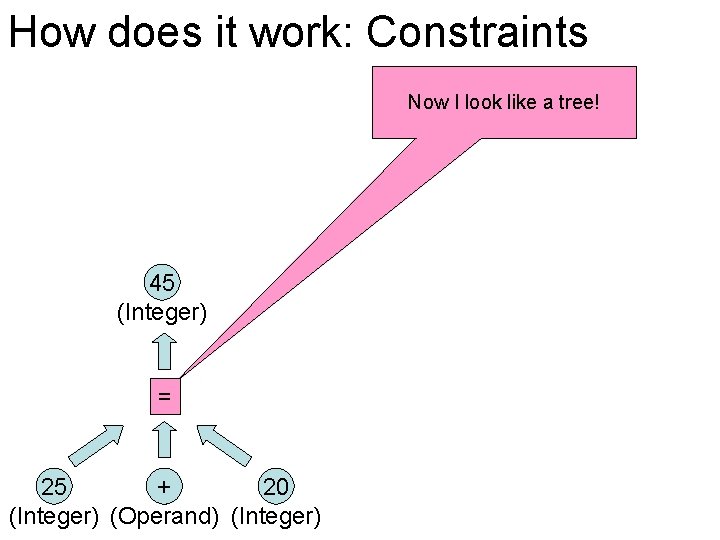 How does it work: Constraints

Now I look like a tree!

45
(Integer)

=

25
(Integer)

+
(Operand)

20
(Integer)